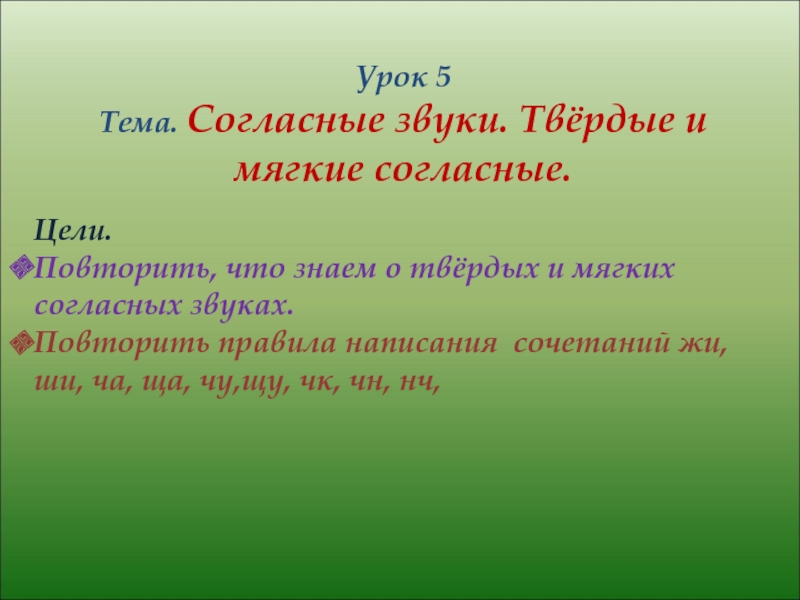 Урок 5
Тема. Согласные звуки. Твёрдые и мягкие согласные.

Цели.
Повторить, что знаем о твёрдых и мягких согласных звуках.
Повторить правила написания сочетаний жи, ши, ча, ща, чу,щу, чк, чн, нч,